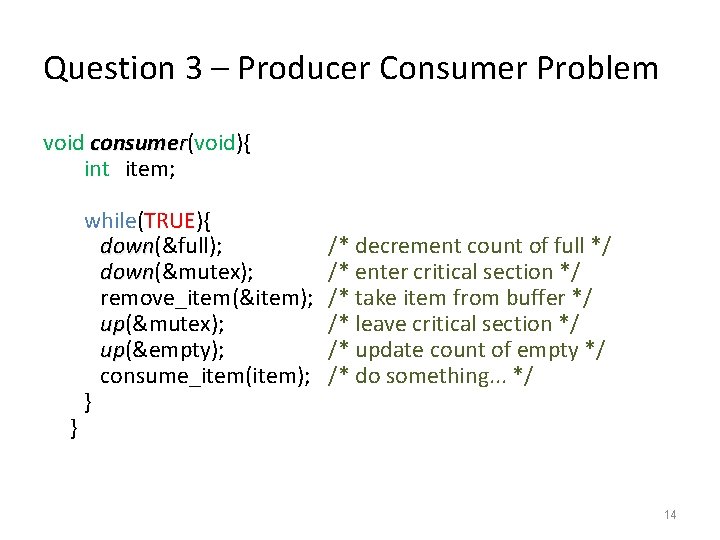 Question 3 – Producer Consumer Problem

void consumer(void){
int item;

while(TRUE){
down(&full); /* decrement count of full */
down(&mutex); /* enter critical section */
remove_item(&item); /* take item from buffer */
up(&mutex); /* leave critical section */
up(&empty); /* update count of empty */
consume_item(item); /* do something... */
}
}

14